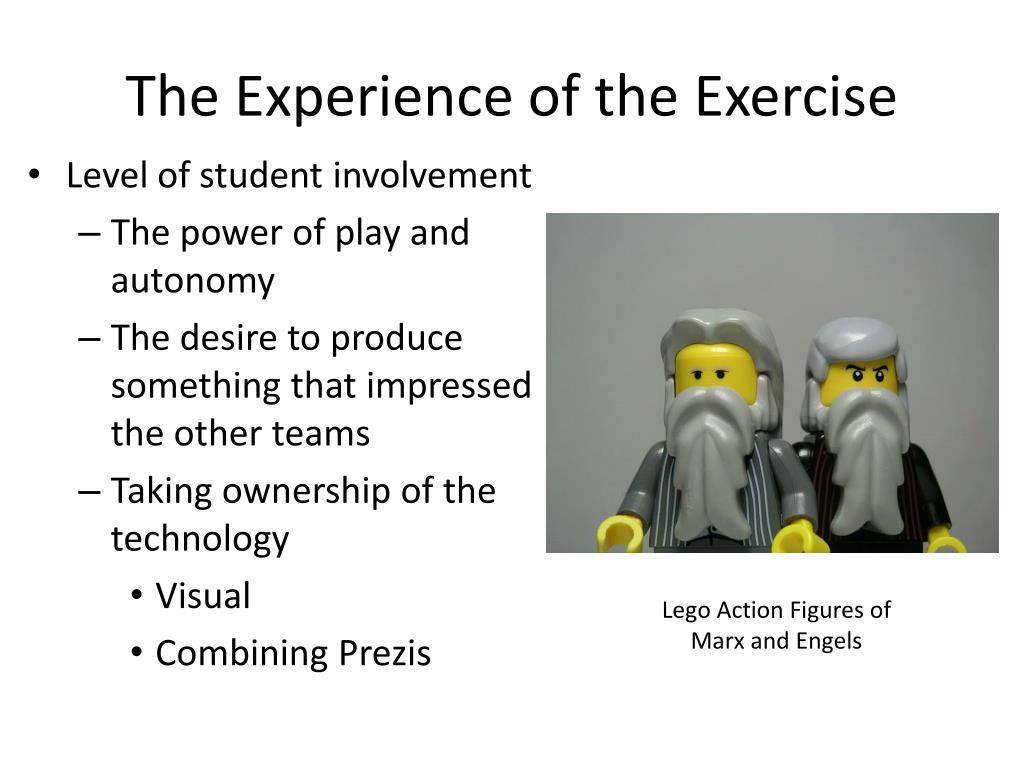 The Experience of the Exercise

• Level of student involvement
  – The power of play and autonomy
  – The desire to produce something that impressed the other teams
  – Taking ownership of the technology
    • Visual
    • Combining Prezis

Lego Action Figures of Marx and Engels